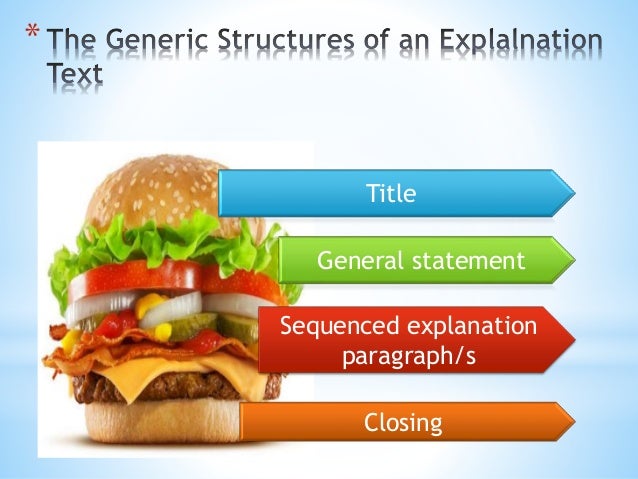 * The Generic Structures of an Explalnation Text

Title

General statement

Sequenced explanation paragraph/s

Closing